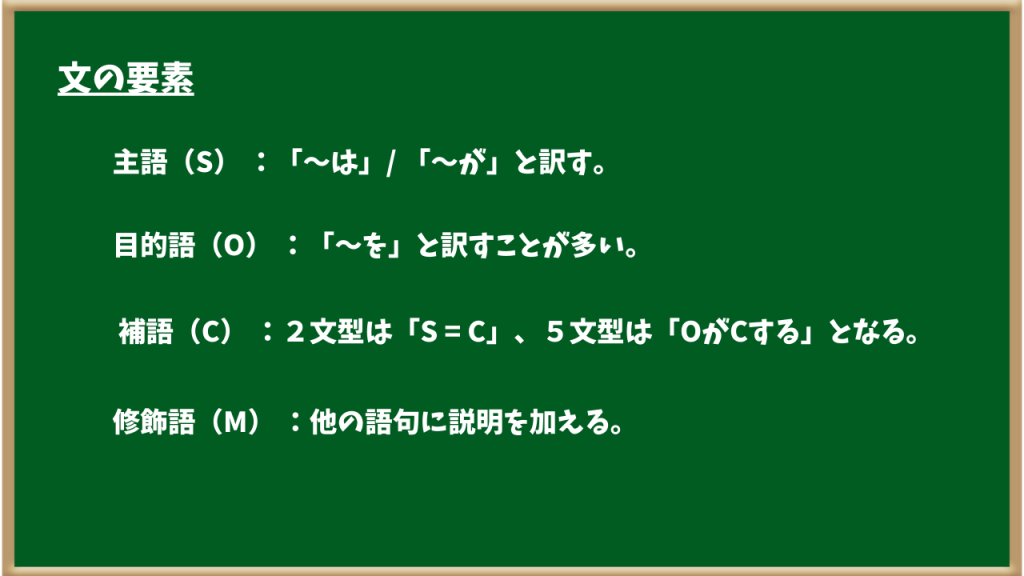 文の要素

主語（S）：「～は」/「～が」と訳す。

目的語（O）：「～を」と訳すことが多い。

補語（C）：２文型は「S = C」、５文型は「OがCする」となる。

修飾語（M）：他の語句に説明を加える。